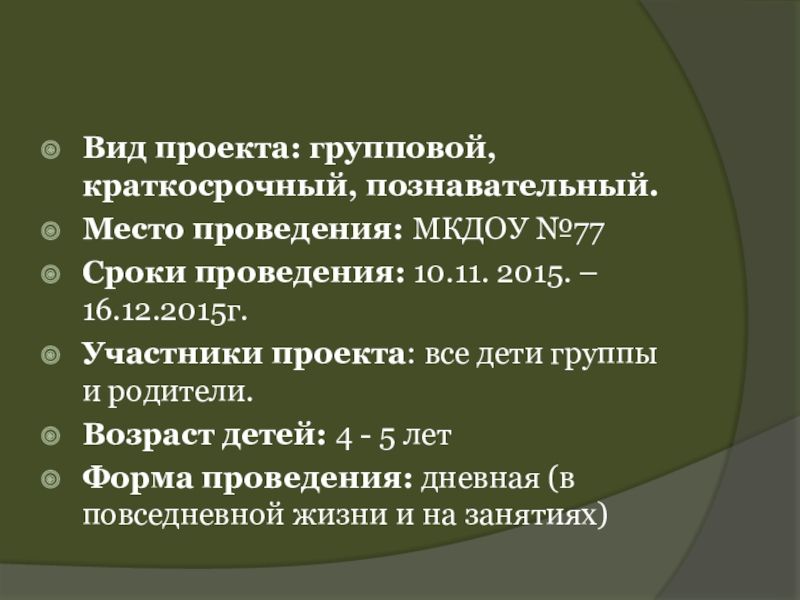 Вид проекта: групповой, краткосрочный, познавательный.

Место проведения: МКДОУ №77

Сроки проведения: 10.11. 2015. – 16.12.2015г.

Участники проекта: все дети группы и родители.

Возраст детей: 4 - 5 лет

Форма проведения: дневная (в повседневной жизни и на занятиях)